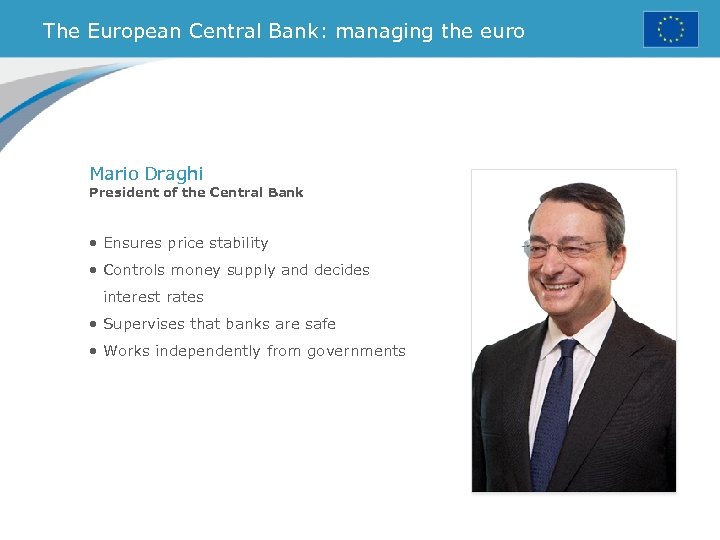 The European Central Bank: managing the euro

Mario Draghi
President of the Central Bank

• Ensures price stability
• Controls money supply and decides interest rates
• Supervises that banks are safe
• Works independently from governments